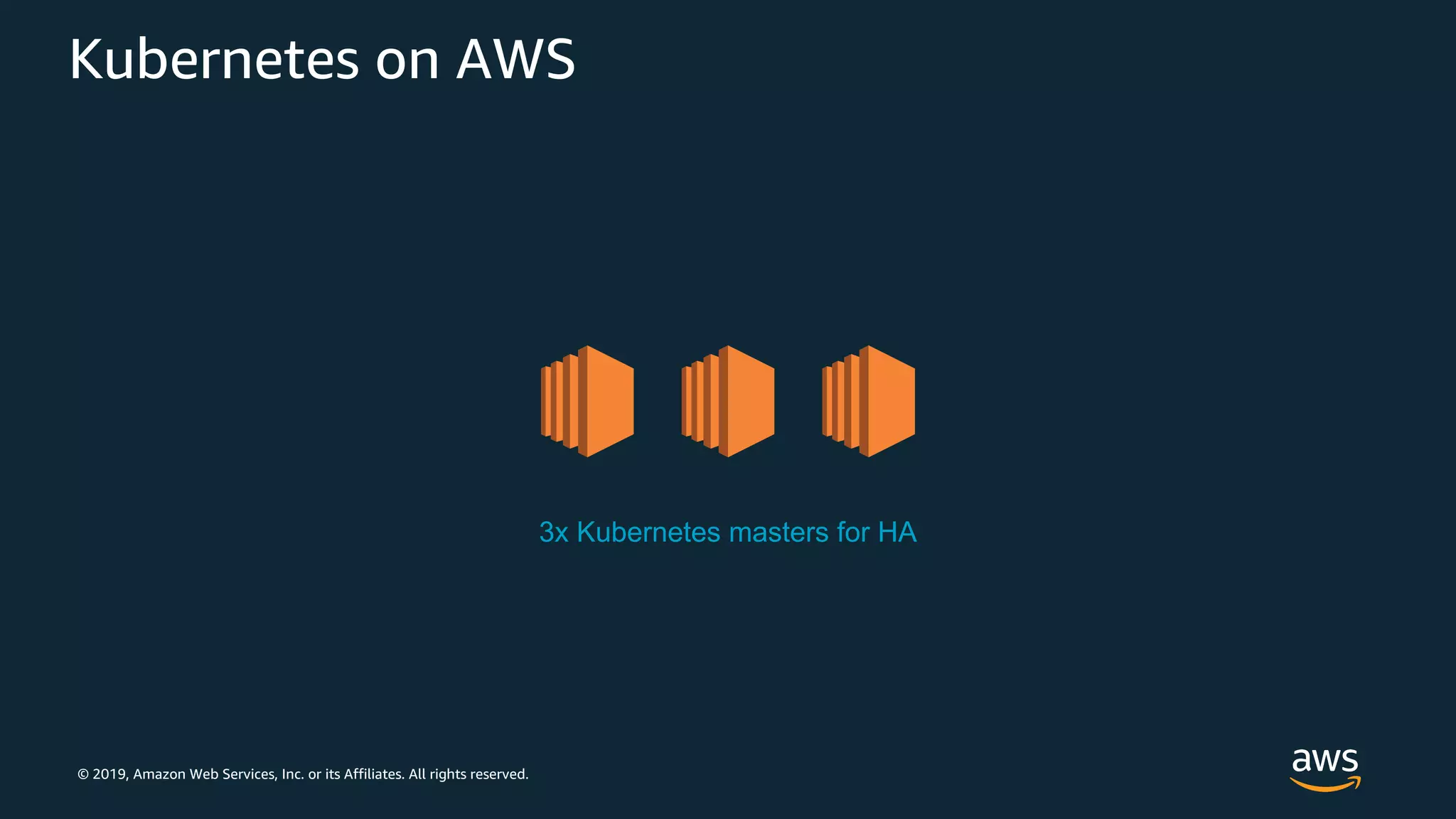 Kubernetes on AWS

3x Kubernetes masters for HA

© 2019, Amazon Web Services, Inc. or its Affiliates. All rights reserved.

aws